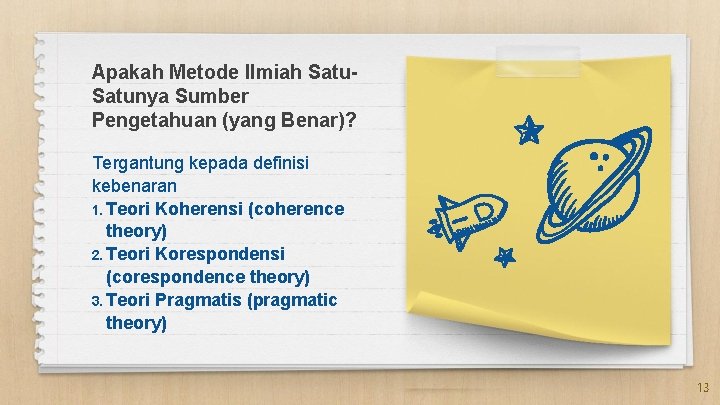 Apakah Metode Ilmiah Satu-Satunya Sumber Pengetahuan (yang Benar)?

Tergantung kepada definisi kebenaran

1. Teori Koherensi (coherence theory)
2. Teori Korespondensi (corespondence theory)
3. Teori Pragmatis (pragmatic theory)

13